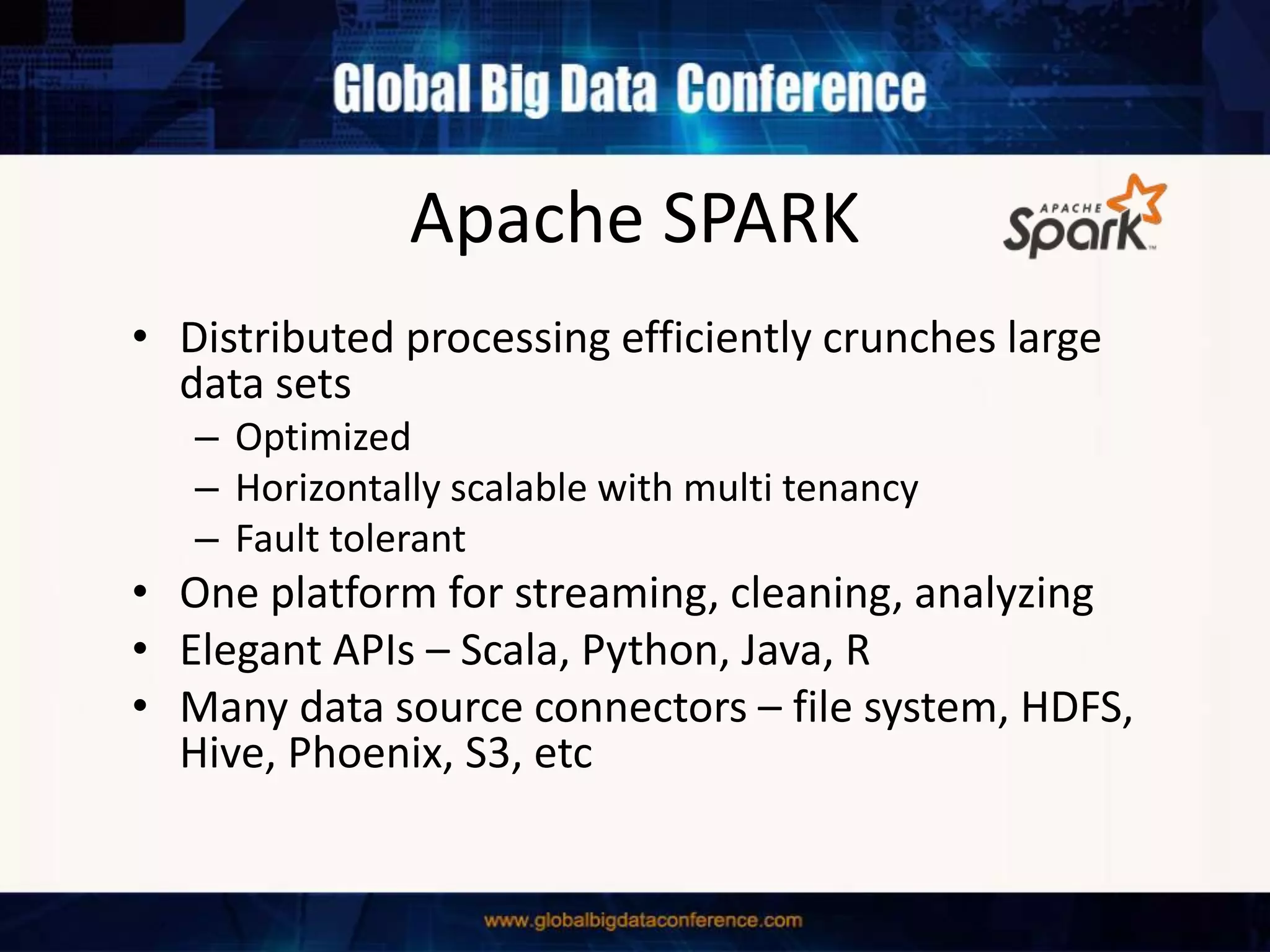 Global Big Data Conference

Apache SPARK

APACHE Spark™

• Distributed processing efficiently crunches large data sets
– Optimized
– Horizontally scalable with multi tenancy
– Fault tolerant
• One platform for streaming, cleaning, analyzing
• Elegant APIs – Scala, Python, Java, R
• Many data source connectors – file system, HDFS, Hive, Phoenix, S3, etc

www.globalbigdataconference.com